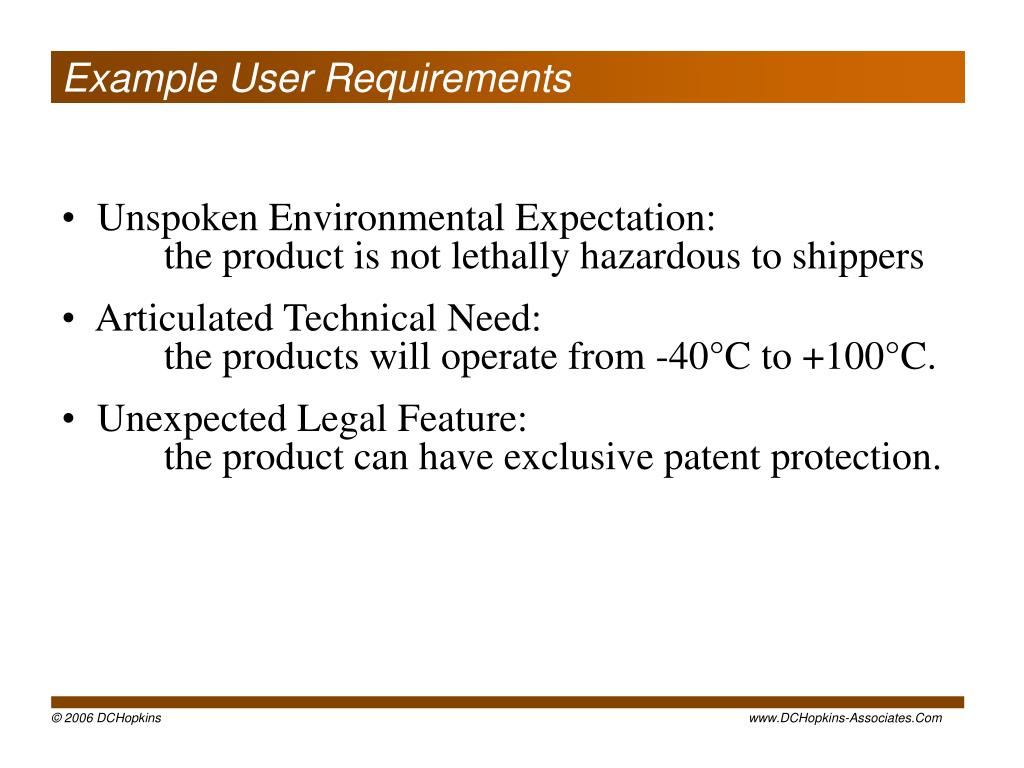 Example User Requirements

• Unspoken Environmental Expectation:
the product is not lethally hazardous to shippers

• Articulated Technical Need:
the products will operate from -40°C to +100°C.

• Unexpected Legal Feature:
the product can have exclusive patent protection.

© 2006 DCHopkins

www.DCHopkins-Associates.Com